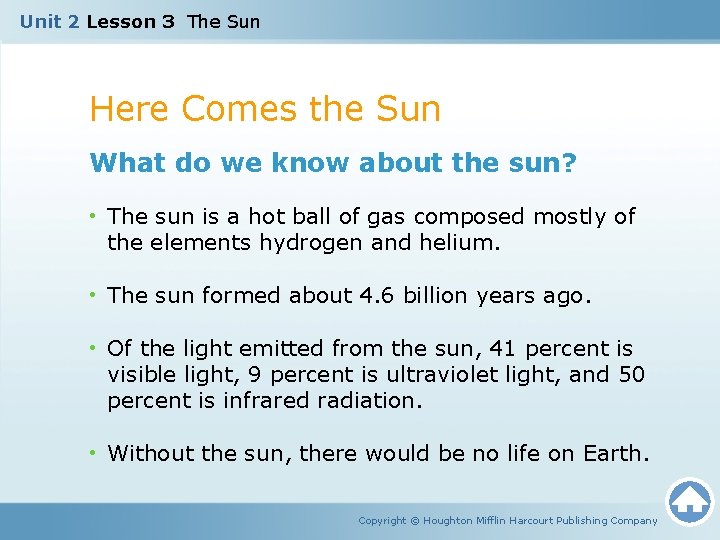 Unit 2 Lesson 3 The Sun

Here Comes the Sun

What do we know about the sun?

• The sun is a hot ball of gas composed mostly of the elements hydrogen and helium.

• The sun formed about 4.6 billion years ago.

• Of the light emitted from the sun, 41 percent is visible light, 9 percent is ultraviolet light, and 50 percent is infrared radiation.

• Without the sun, there would be no life on Earth.

Copyright © Houghton Mifflin Harcourt Publishing Company